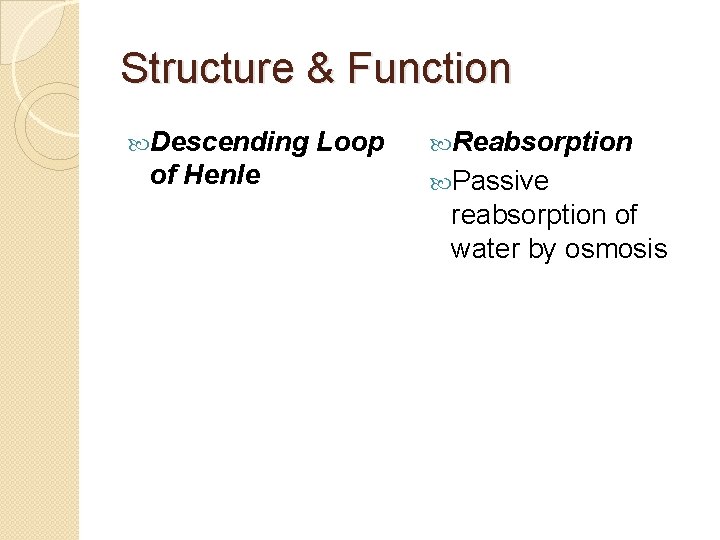 Structure & Function

Descending Loop of Henle

Reabsorption

Passive reabsorption of water by osmosis